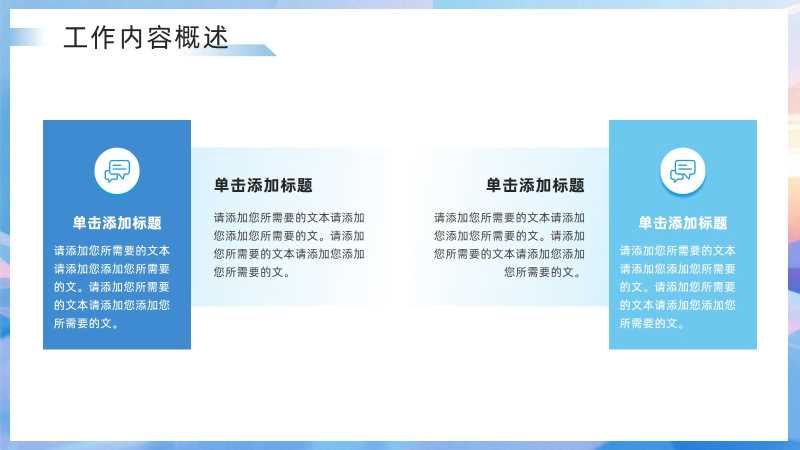 工作内容概述

单击添加标题

请添加您所需要的文本请添加您添加您所需要的文。请添加您所需要的文本请添加您添加您所需要的文。

单击添加标题

请添加您所需要的文本请添加您添加您所需要的文。请添加您所需要的文本请添加您添加您所需要的文。

单击添加标题

请添加您所需要的文本请添加您添加您所需要的文。请添加您所需要的文本请添加您添加您所需要的文。

单击添加标题

请添加您所需要的文本请添加您添加您所需要的文。请添加您所需要的文本请添加您添加您所需要的文。